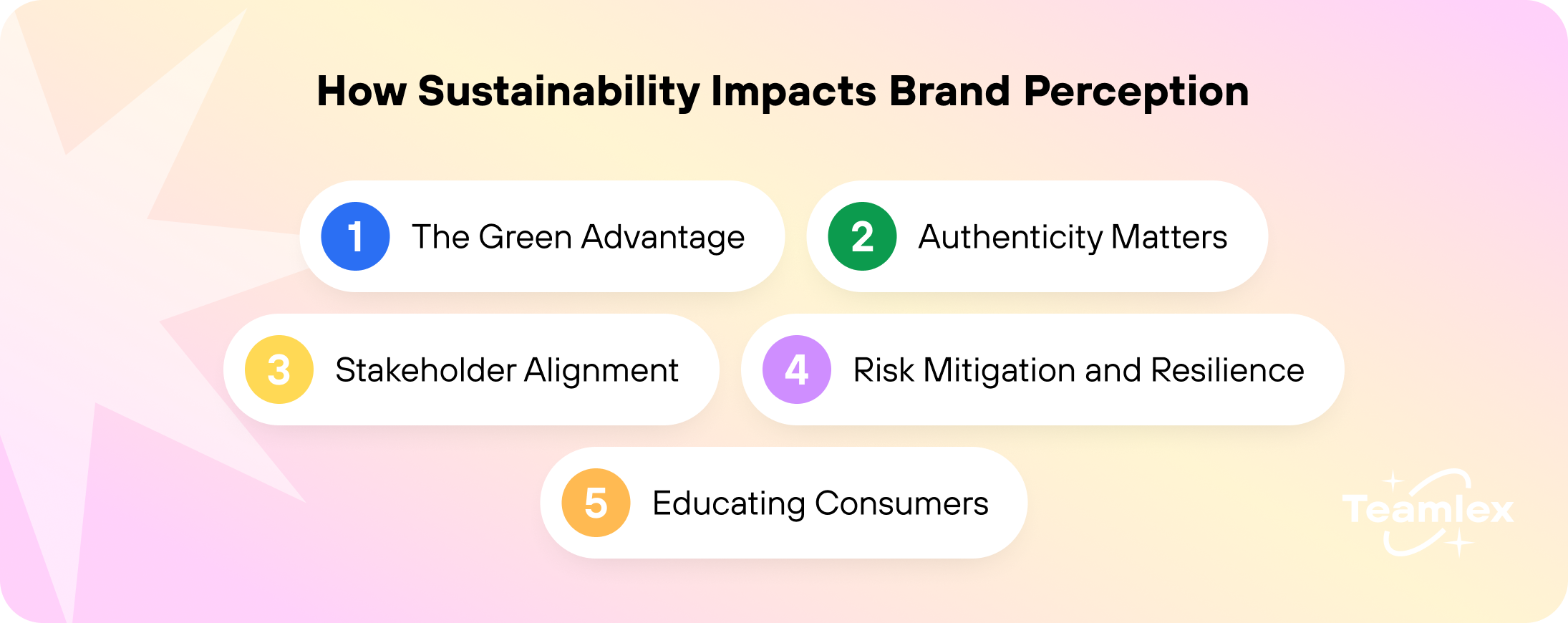 How Sustainability Impacts Brand Perception

1 The Green Advantage

2 Authenticity Matters

3 Stakeholder Alignment

4 Risk Mitigation and Resilience

5 Educating Consumers

Teamlex